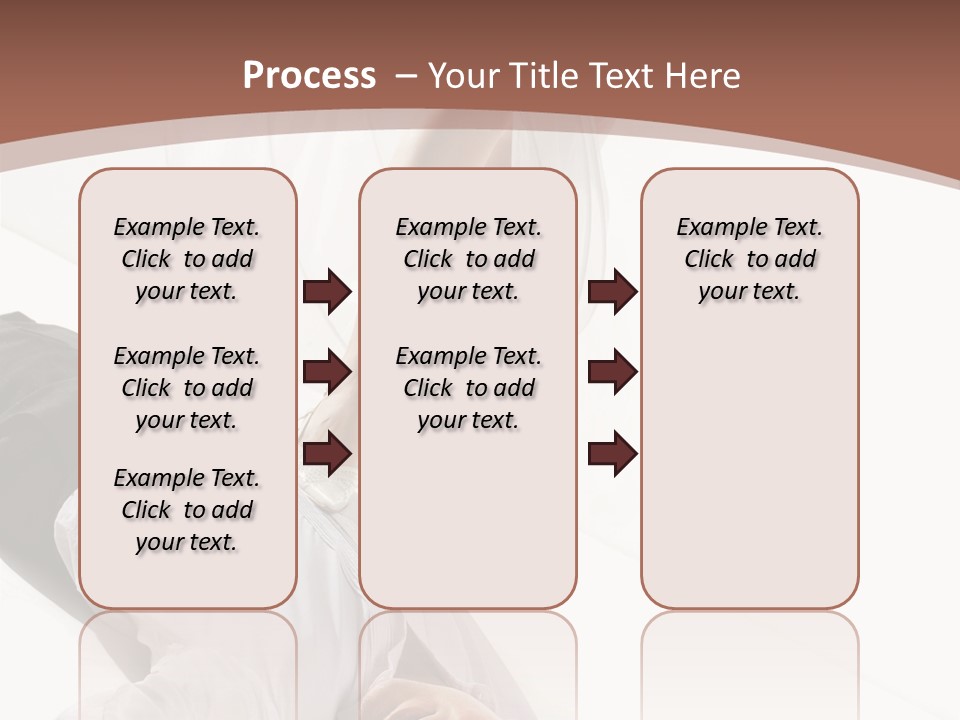 Process – Your Title Text Here

Example Text. Click to add your text.

Example Text. Click to add your text.

Example Text. Click to add your text.

Example Text. Click to add your text.

Example Text. Click to add your text.

Example Text. Click to add your text.